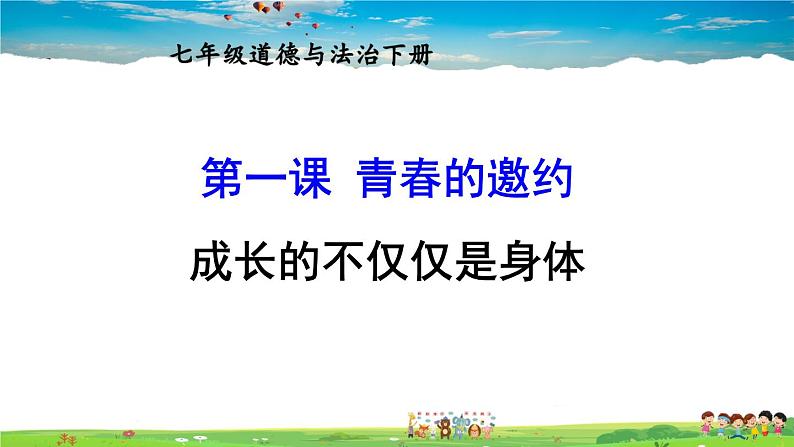 七年级道德与法治下册

第一课 青春的邀约

成长的不仅仅是身体